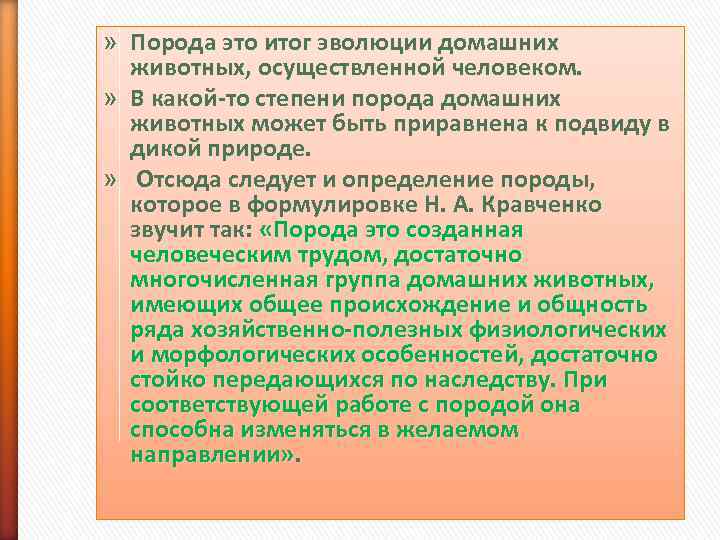 » Порода это итог эволюции домашних животных, осуществленной человеком.

» В какой-то степени порода домашних животных может быть приравнена к подвиду в дикой природе.

» Отсюда следует и определение породы, которое в формулировке Н. А. Кравченко звучит так: «Порода это созданная человеческим трудом, достаточно многочисленная группа домашних животных, имеющих общее происхождение и общность ряда хозяйственно-полезных физиологических и морфологических особенностей, достаточно стойко передающихся по наследству. При соответствующей работе с породой она способна изменяться в желаемом направлении».